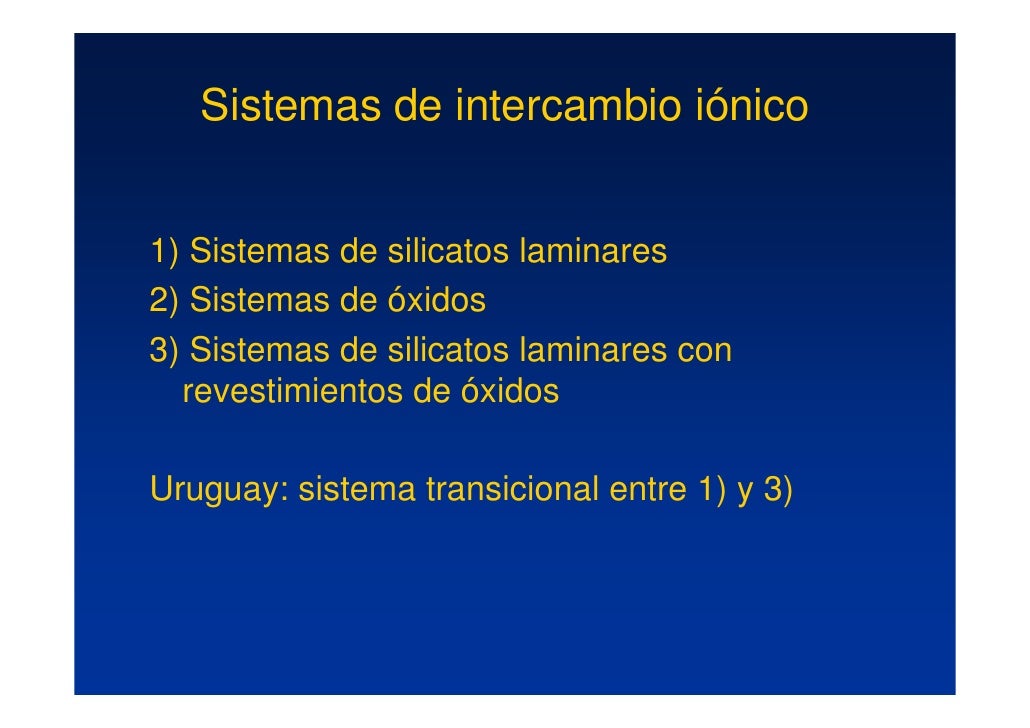 Sistemas de intercambio iónico

1) Sistemas de silicatos laminares
2) Sistemas de óxidos
3) Sistemas de silicatos laminares con revestimientos de óxidos

Uruguay: sistema transicional entre 1) y 3)